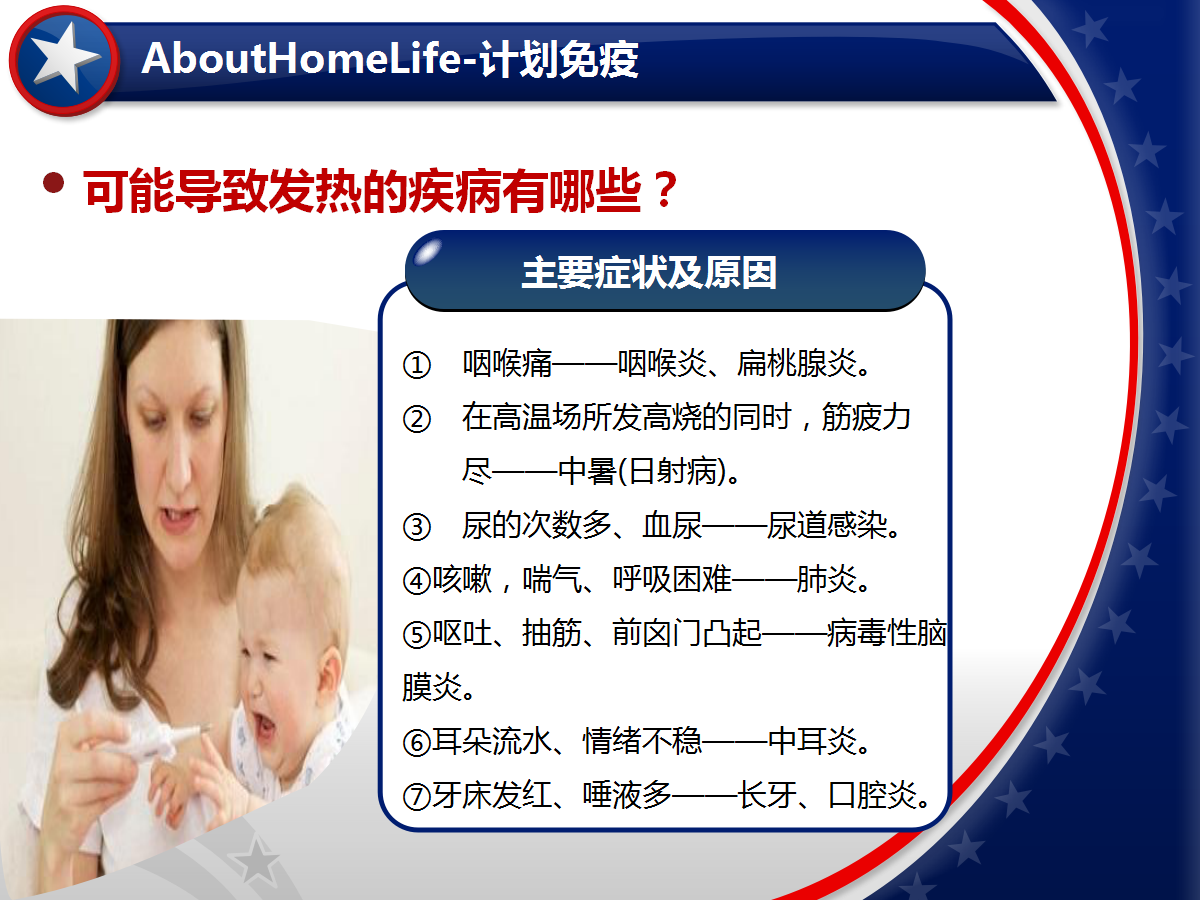 AboutHomeLife-计划免疫

• 可能导致发热的疾病有哪些？

主要症状及原因

① 咽喉痛——咽喉炎、扁桃腺炎。
② 在高温场所发高烧的同时，筋疲力尽——中暑(日射病)。
③ 尿的次数多、血尿——尿道感染。
④咳嗽，喘气、呼吸困难——肺炎。
⑤呕吐、抽筋、前囟门凸起——病毒性脑膜炎。
⑥耳朵流水、情绪不稳——中耳炎。
⑦牙床发红、唾液多——长牙、口腔炎。